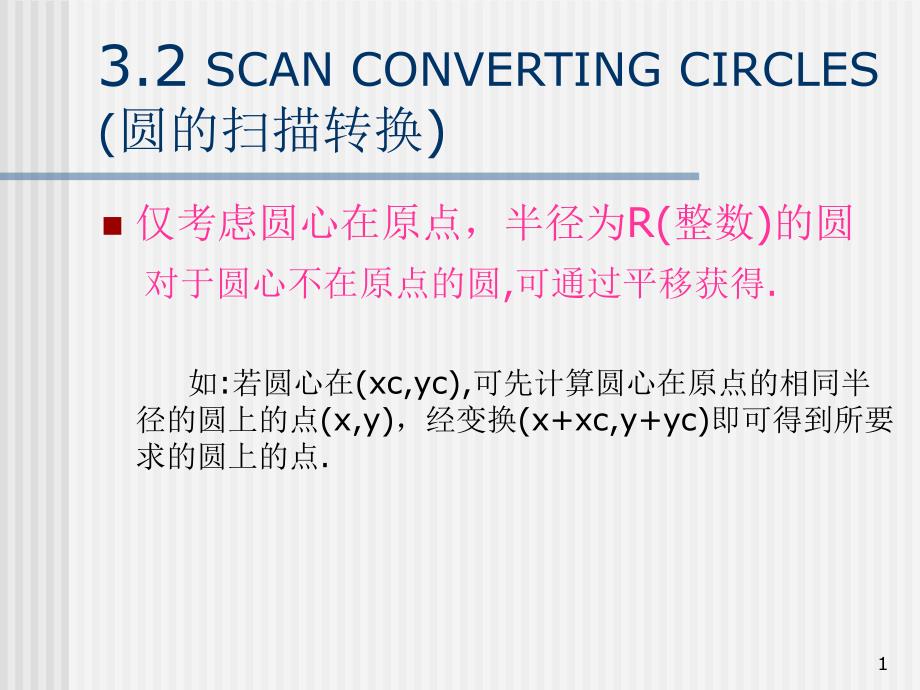 3.2 SCAN CONVERTING CIRCLES (圆的扫描转换)

仅考虑圆心在原点，半径为R(整数)的圆

对于圆心不在原点的圆,可通过平移获得.

如:若圆心在(xc,yc),可先计算圆心在原点的相同半径的圆上的点(x,y)，经变换(x+xc,y+yc)即可得到所要求的圆上的点.

1